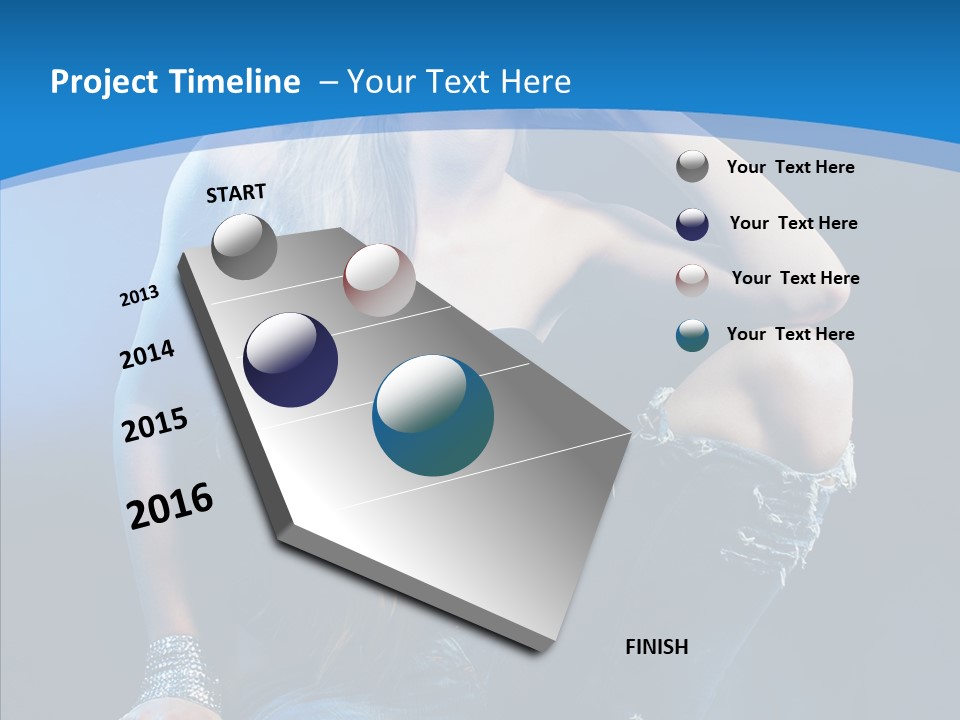 Project Timeline – Your Text Here

START

2013

2014

2015

2016

FINISH

Your Text Here

Your Text Here

Your Text Here

Your Text Here